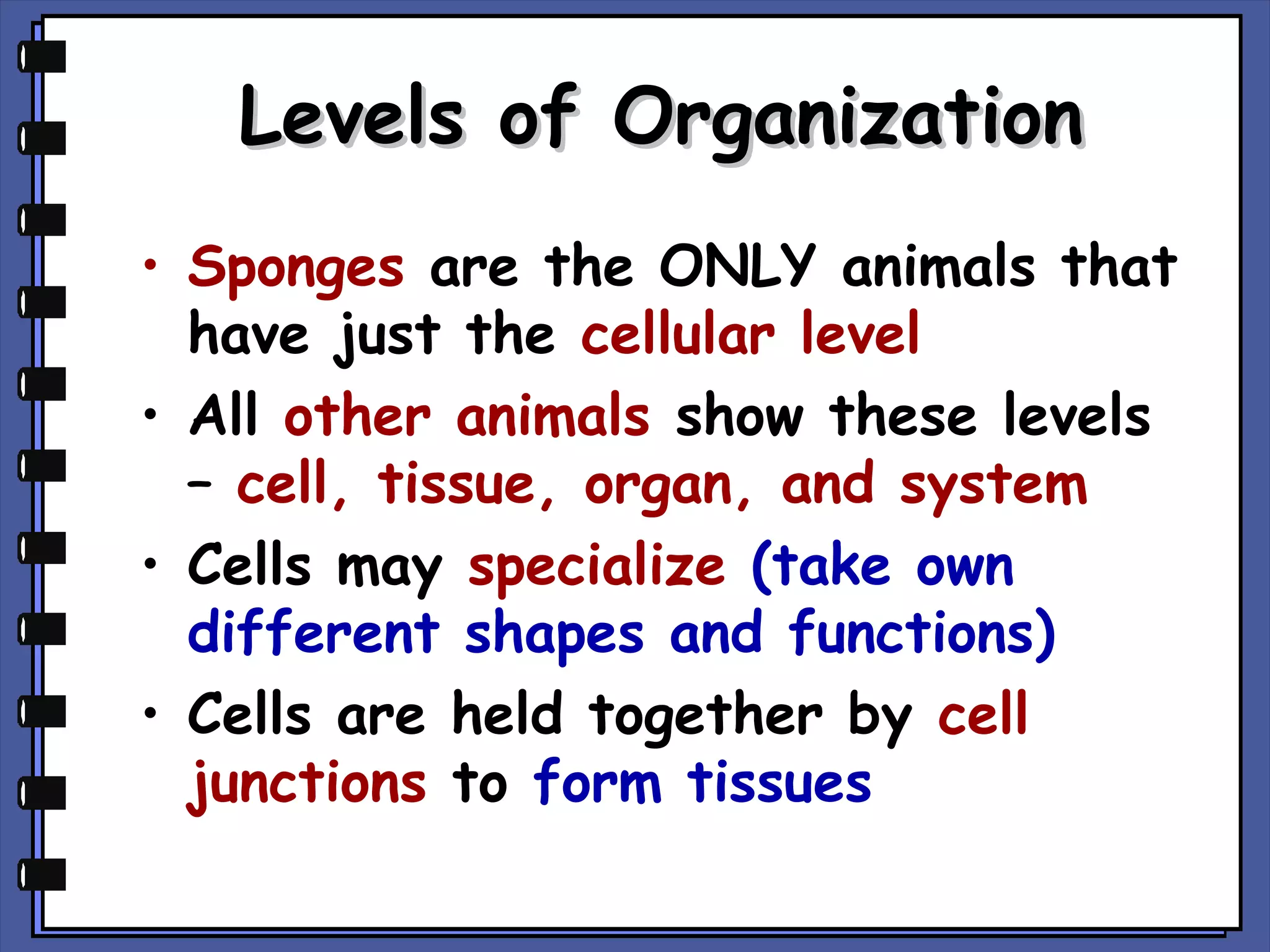 Levels of Organization

• Sponges are the ONLY animals that have just the cellular level

• All other animals show these levels – cell, tissue, organ, and system

• Cells may specialize (take own different shapes and functions)

• Cells are held together by cell junctions to form tissues